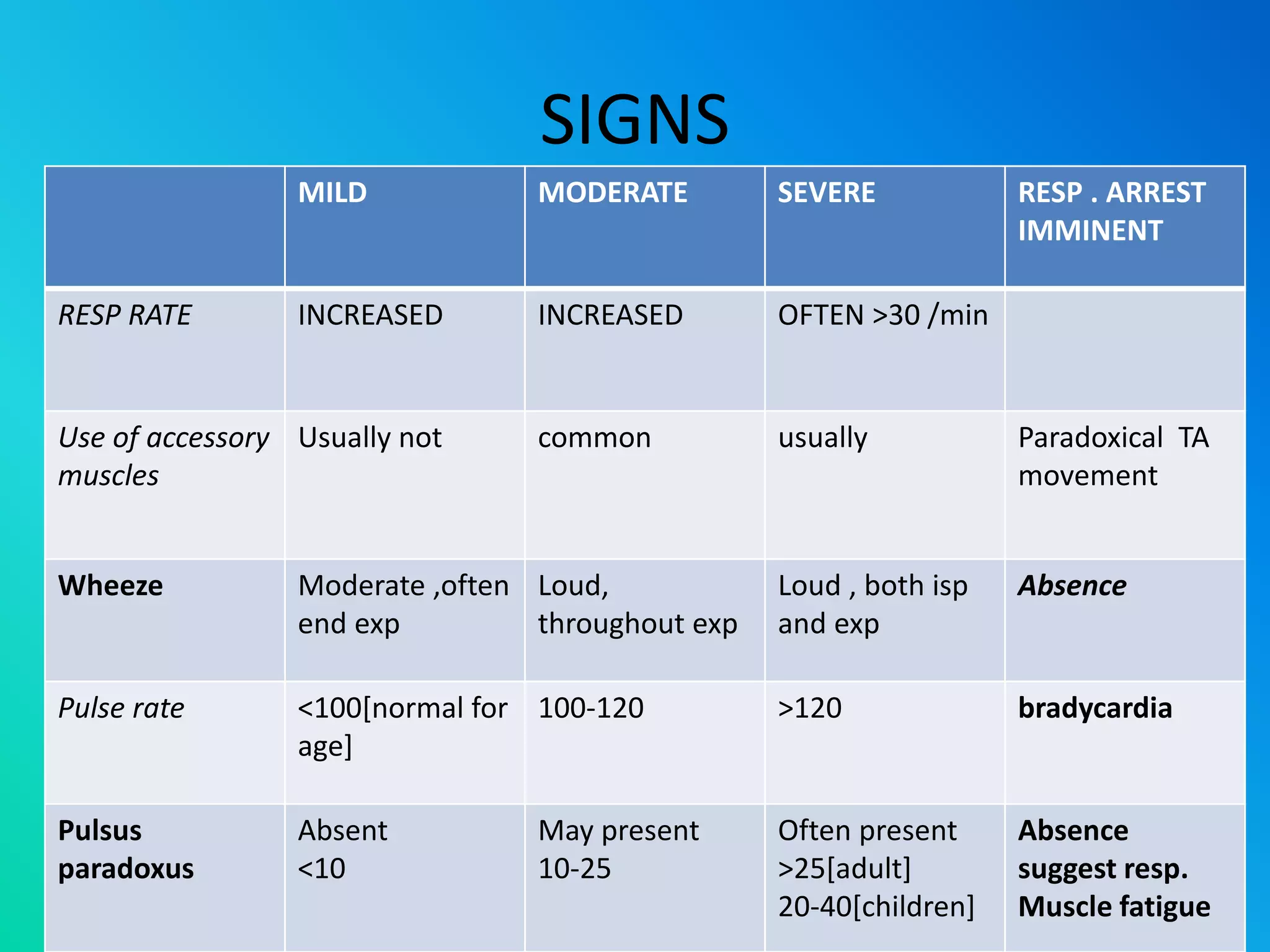 SIGNS

| | MILD | MODERATE | SEVERE | RESP . ARREST IMMINENT |
|---|---|---|---|---|
| RESP RATE | INCREASED | INCREASED | OFTEN >30 /min | |
| Use of accessory muscles | Usually not | common | usually | Paradoxical TA movement |
| Wheeze | Moderate ,often end exp | Loud, throughout exp | Loud , both isp and exp | Absence |
| Pulse rate | <100[normal for age] | 100-120 | >120 | bradycardia |
| Pulsus paradoxus | Absent <10 | May present 10-25 | Often present >25[adult] 20-40[children] | Absence suggest resp. Muscle fatigue |